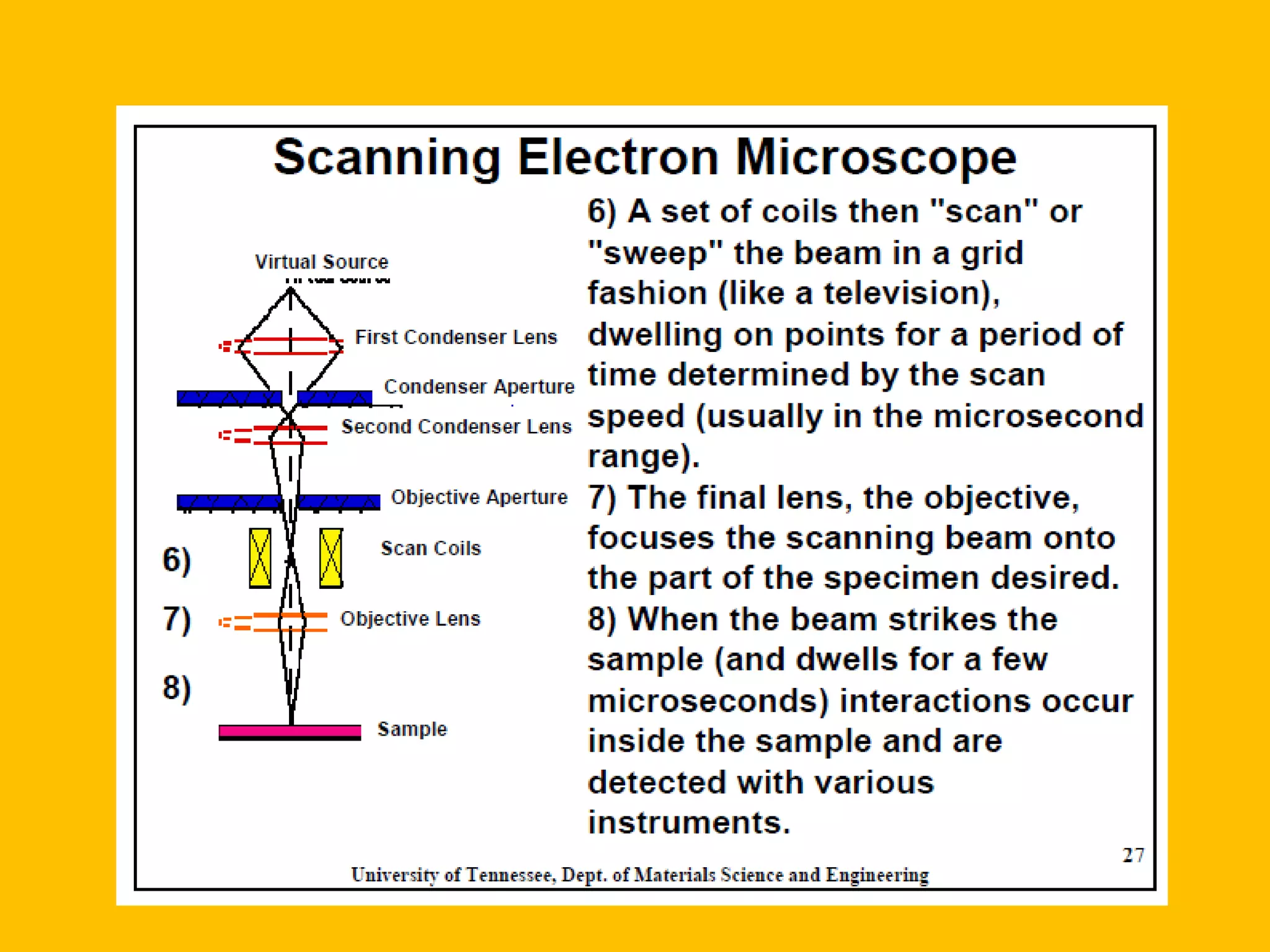 Scanning Electron Microscope

Virtual Source

First Condenser Lens

Condenser Aperture

Second Condenser Lens

Objective Aperture

6)

Scan Coils

7)

Objective Lens

8)

Sample

6) A set of coils then "scan" or "sweep" the beam in a grid fashion (like a television), dwelling on points for a period of time determined by the scan speed (usually in the microsecond range).

7) The final lens, the objective, focuses the scanning beam onto the part of the specimen desired.

8) When the beam strikes the sample (and dwells for a few microseconds) interactions occur inside the sample and are detected with various instruments.

27

University of Tennessee, Dept. of Materials Science and Engineering